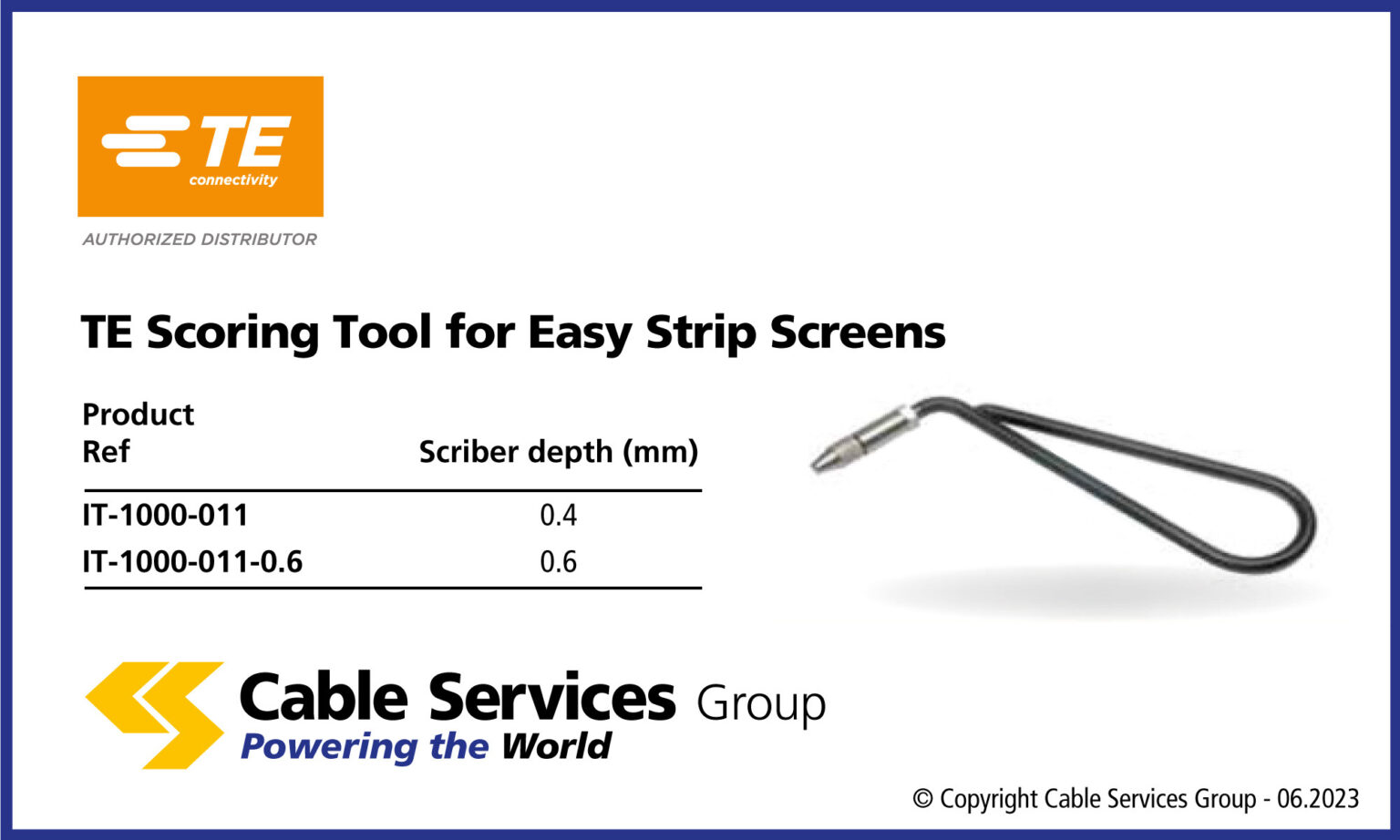 TE
connectivity
AUTHORIZED DISTRIBUTOR

TE Scoring Tool for Easy Strip Screens

| Product Ref | Scriber depth (mm) |
|---|---|
| IT-1000-011 | 0.4 |
| IT-1000-011-0.6 | 0.6 |

Cable Services Group
Powering the World

© Copyright Cable Services Group - 06.2023